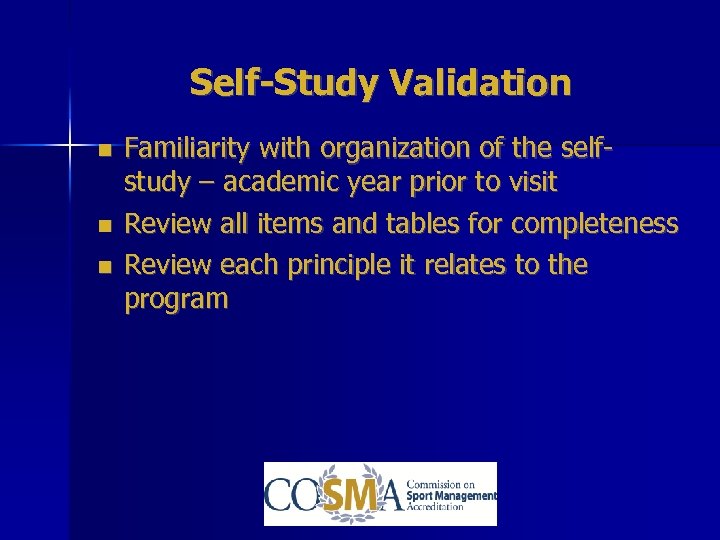 Self-Study Validation

- Familiarity with organization of the self-study – academic year prior to visit
- Review all items and tables for completeness
- Review each principle it relates to the program

COSMA Commission on Sport Management Accreditation